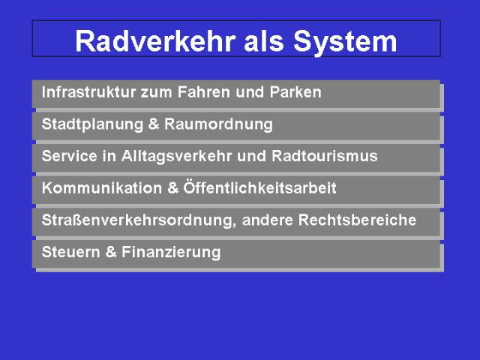 Radverkehr als System

Infrastruktur zum Fahren und Parken

Stadtplanung & Raumordnung

Service in Alltagsverkehr und Radtourismus

Kommunikation & Öffentlichkeitsarbeit

Straßenverkehrsordnung, andere Rechtsbereiche

Steuern & Finanzierung